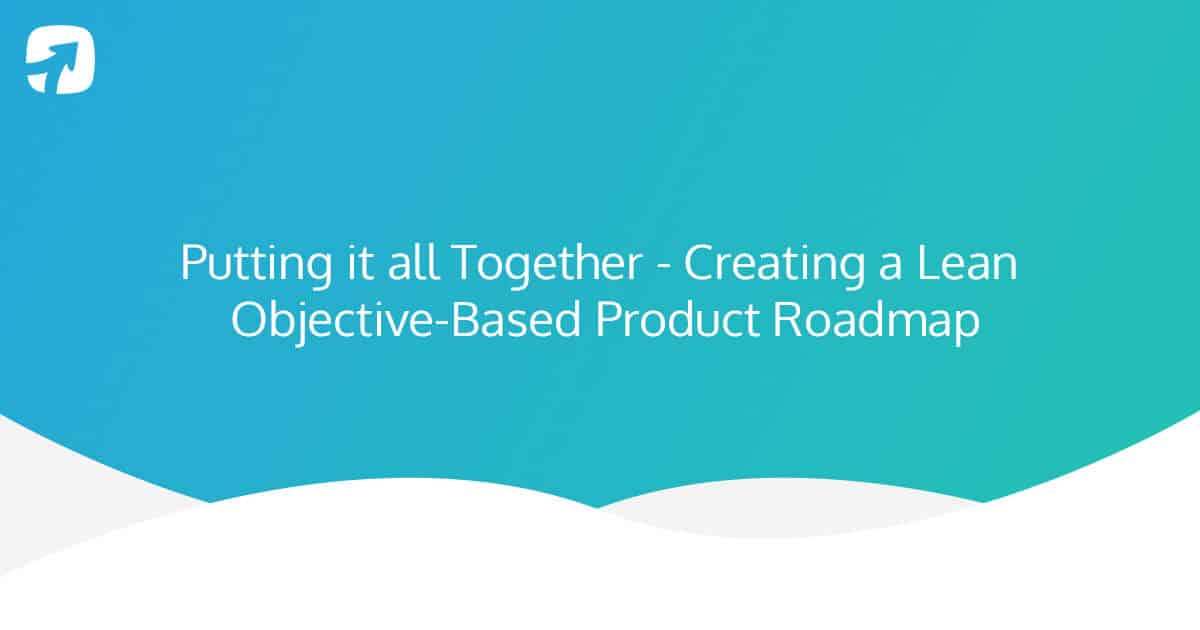 Putting it all Together - Creating a Lean Objective-Based Product Roadmap